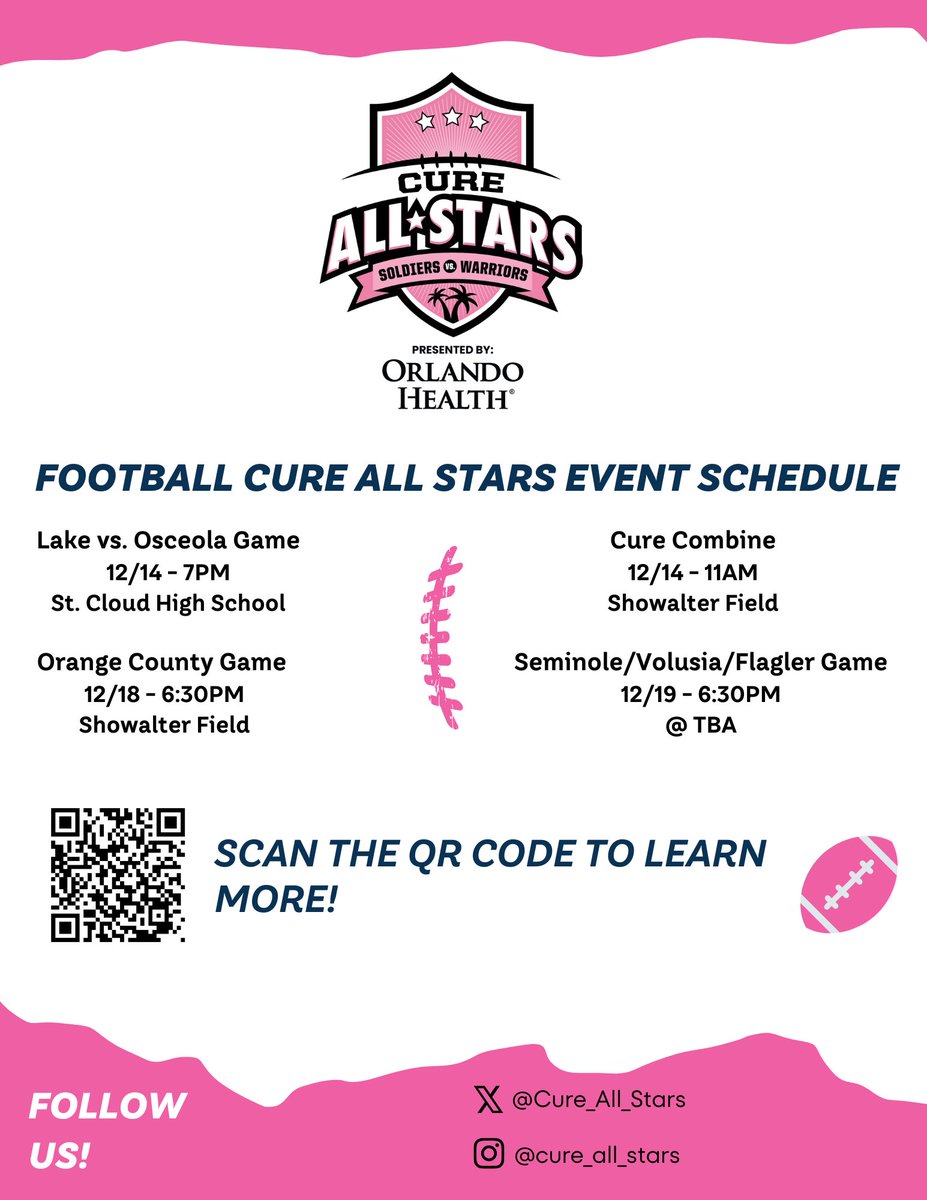 CURE
ALL STARS
SOLDIERS VS. WARRIORS

PRESENTED BY:
ORLANDO
HEALTH®

FOOTBALL CURE ALL STARS EVENT SCHEDULE

Lake vs. Osceola Game
12/14 - 7PM
St. Cloud High School

Orange County Game
12/18 - 6:30PM
Showalter Field

Cure Combine
12/14 - 11AM
Showalter Field

Seminole/Volusia/Flagler Game
12/19 - 6:30PM
@ TBA

SCAN THE QR CODE TO LEARN MORE!

FOLLOW US!

@Cure_All_Stars

@cure_all_stars